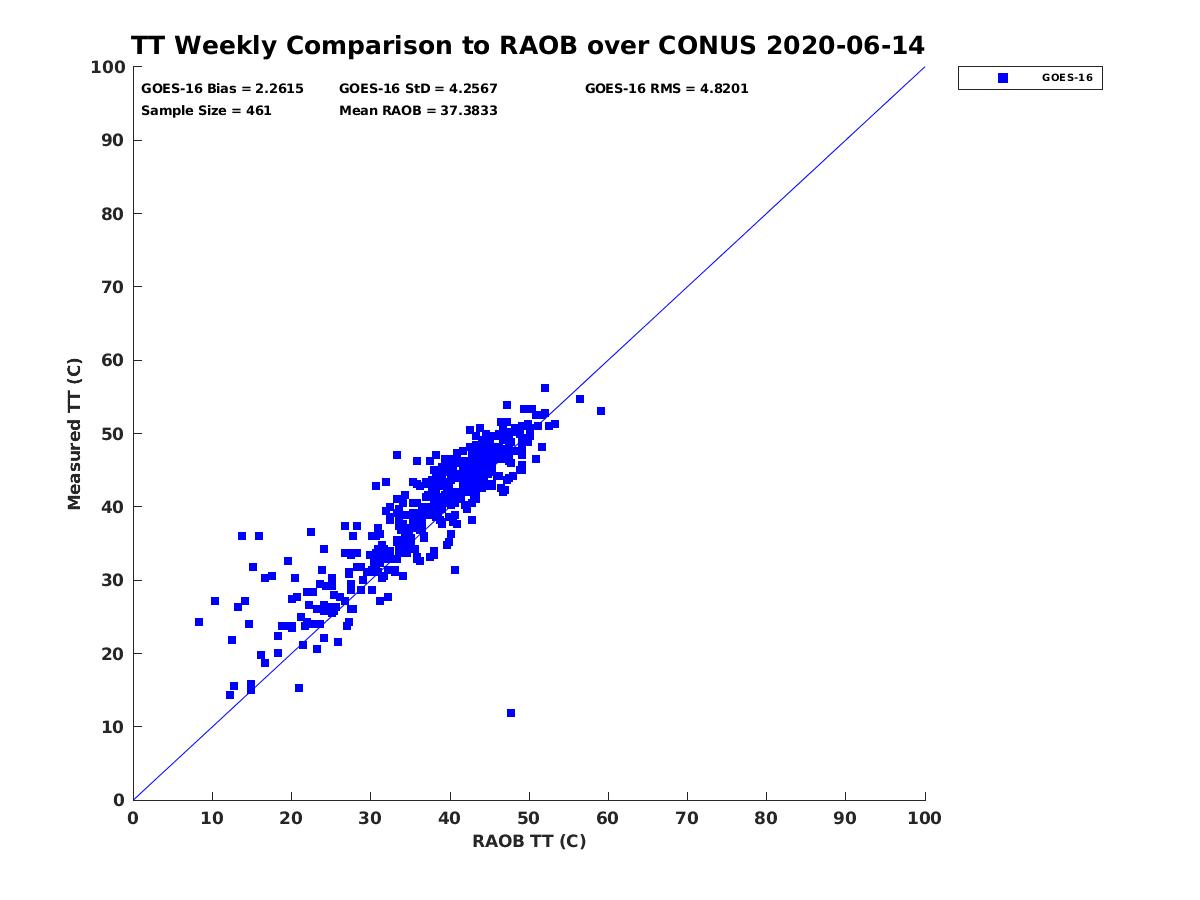 TT Weekly Comparison to RAOB over CONUS 2020-06-14

GOES-16 Bias = 2.2615
GOES-16 StD = 4.2567
GOES-16 RMS = 4.8201
Sample Size = 461
Mean RAOB = 37.3833

GOES-16

Measured TT (C)

100
90
80
70
60
50
40
30
20
10
0

0 10 20 30 40 50 60 70 80 90 100

RAOB TT (C)